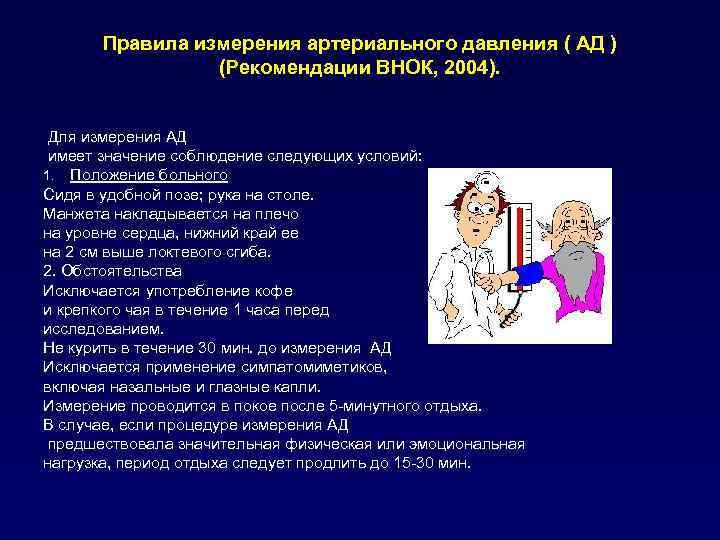 Правила измерения артериального давления ( АД )
(Рекомендации ВНОК, 2004).

Для измерения АД
имеет значение соблюдение следующих условий:
1. Положение больного
Сидя в удобной позе; рука на столе.
Манжета накладывается на плечо на уровне сердца, нижний край ее на 2 см выше локтевого сгиба.
2. Обстоятельства
Исключается употребление кофе и крепкого чая в течение 1 часа перед исследованием.
Не курить в течение 30 мин. до измерения АД
Исключается применение симпатомиметиков, включая назальные и глазные капли.
Измерение проводится в покое после 5-минутного отдыха.
В случае, если процедуре измерения АД предшествовала значительная физическая или эмоциональная нагрузка, период отдыха следует продлить до 15-30 мин.